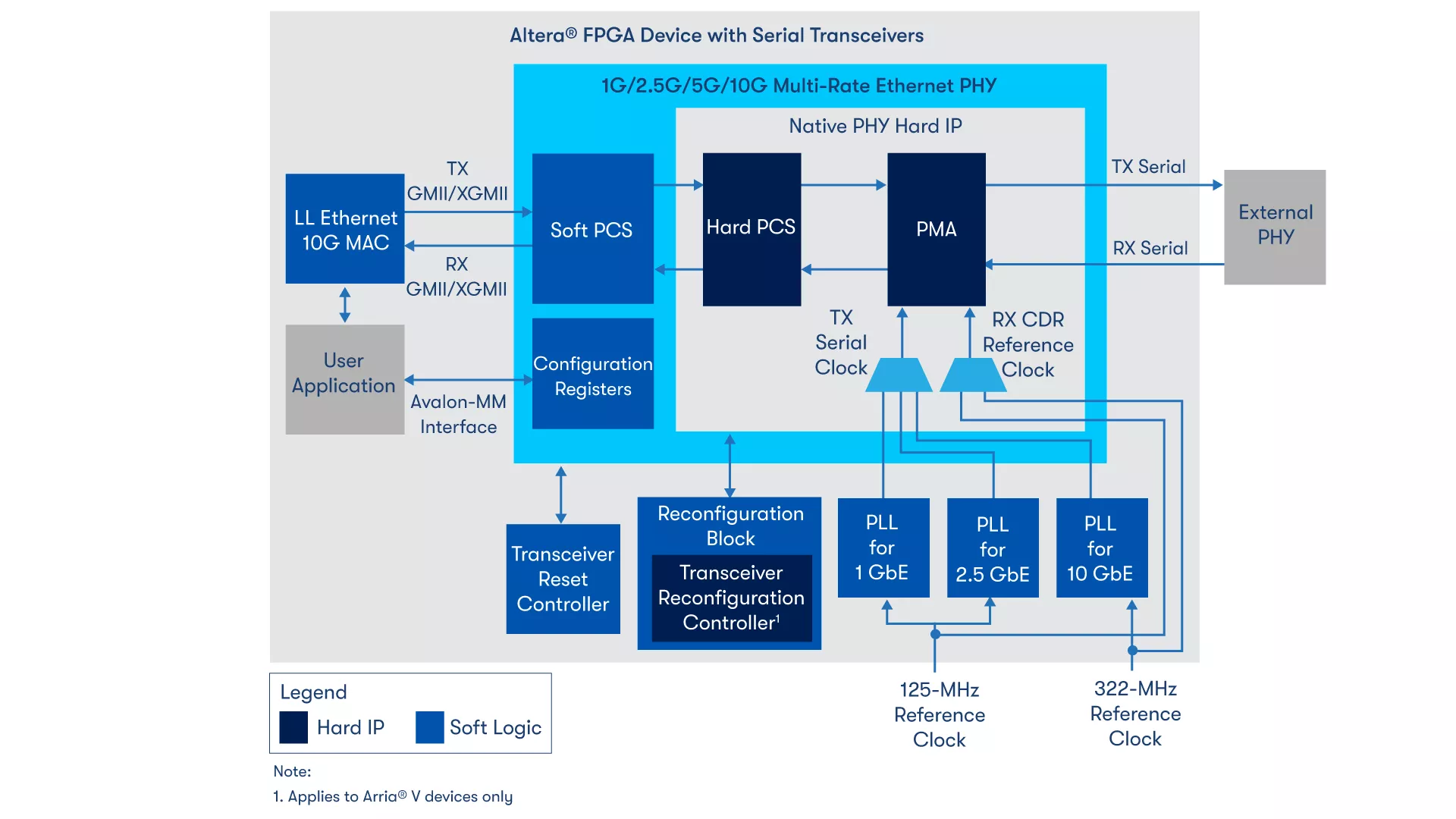 Altera® FPGA Device with Serial Transceivers

1G/2.5G/5G/10G Multi-Rate Ethernet PHY

Native PHY Hard IP

LL Ethernet 10G MAC

TX GMII/XGMII

RX GMII/XGMII

Soft PCS

Hard PCS

PMA

TX Serial

RX Serial

External PHY

User Application

Avalon-MM Interface

Configuration Registers

TX Serial Clock

RX CDR Reference Clock

Transceiver Reset Controller

Reconfiguration Block

Transceiver Reconfiguration Controller$^1$

PLL for 1 GbE

PLL for 2.5 GbE

PLL for 10 GbE

125-MHz Reference Clock

322-MHz Reference Clock

Legend

Hard IP

Soft Logic

Note:

1. Applies to Arria® V devices only